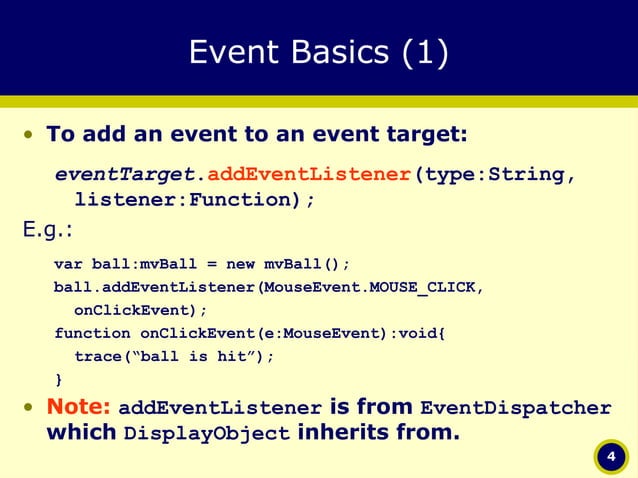 Event Basics (1)

• To add an event to an event target:

eventTarget.addEventListener(type:String, listener:Function);

E.g.:

var ball:mvBall = new mvBall();
ball.addEventListener(MouseEvent.MOUSE_CLICK, onClickEvent);
function onClickEvent(e:MouseEvent):void{
trace(“ball is hit”);
}

• Note: addEventListener is from EventDispatcher which DisplayObject inherits from.

4